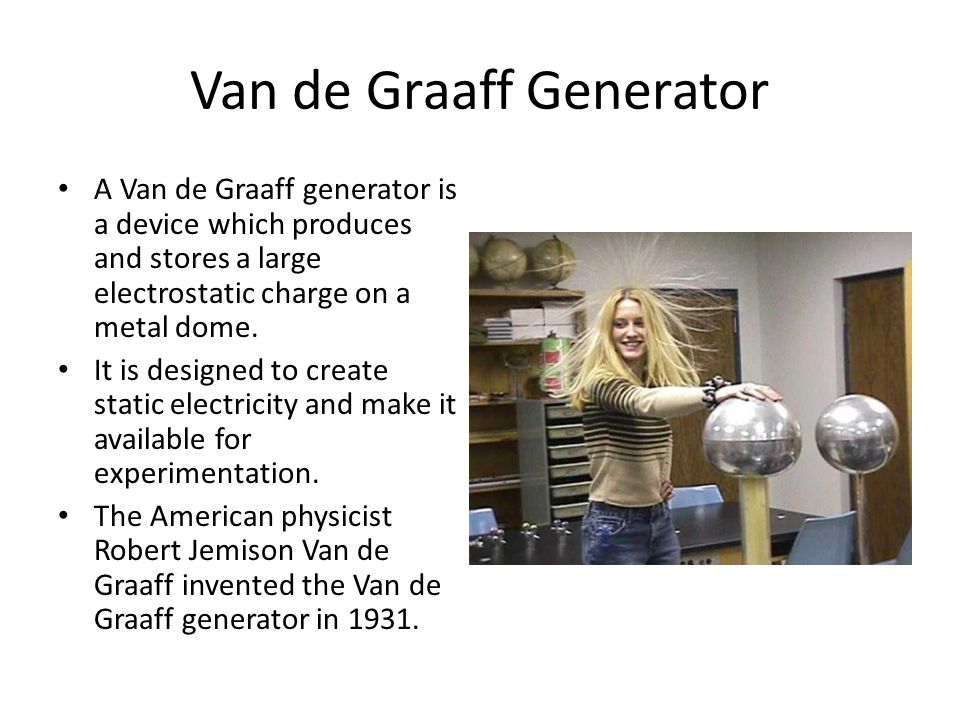 Van de Graaff Generator

• A Van de Graaff generator is a device which produces and stores a large electrostatic charge on a metal dome.

• It is designed to create static electricity and make it available for experimentation.

• The American physicist Robert Jemison Van de Graaff invented the Van de Graaff generator in 1931.